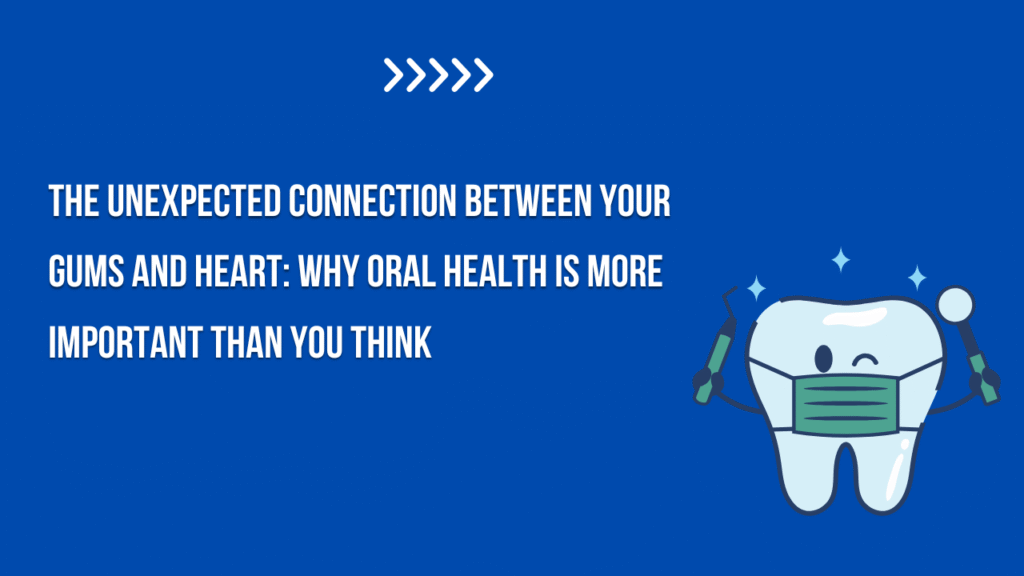 THE UNEXPECTED CONNECTION BETWEEN YOUR GUMS AND HEART: WHY ORAL HEALTH IS MORE IMPORTANT THAN YOU THINK